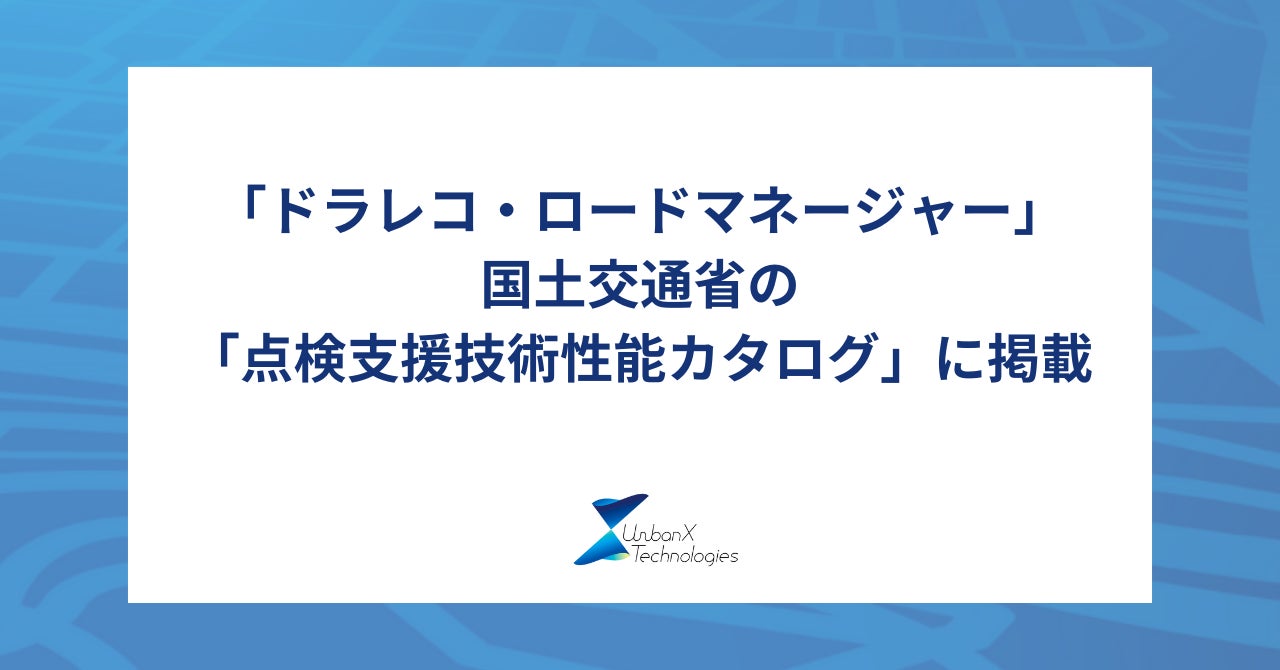 「ドラレコ・ロードマネージャー」
国土交通省の
「点検支援技術性能カタログ」に掲載

UrbanX
Technologies